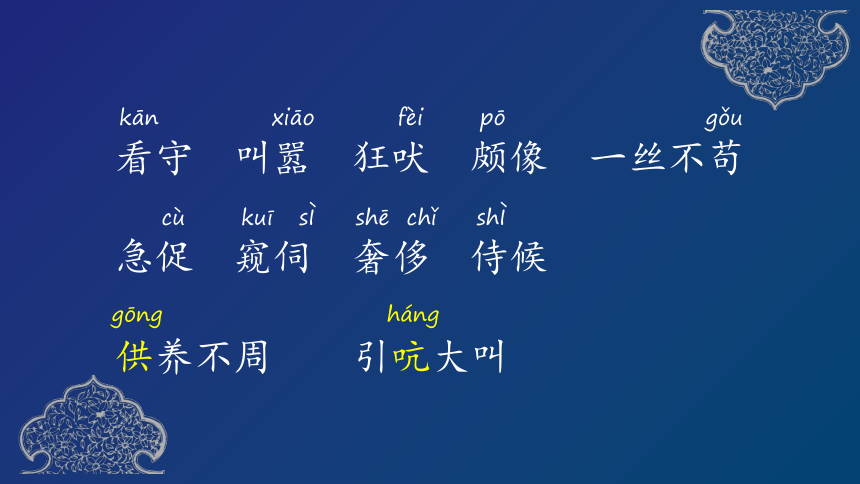 kān xiāo fèi pō gǒu
看守 叫嚣 狂吠 颇像 一丝不苟

cù kuī sì shē chǐ shì
急促 窥伺 奢侈 侍候

gōng háng
供养不周 引吭大叫